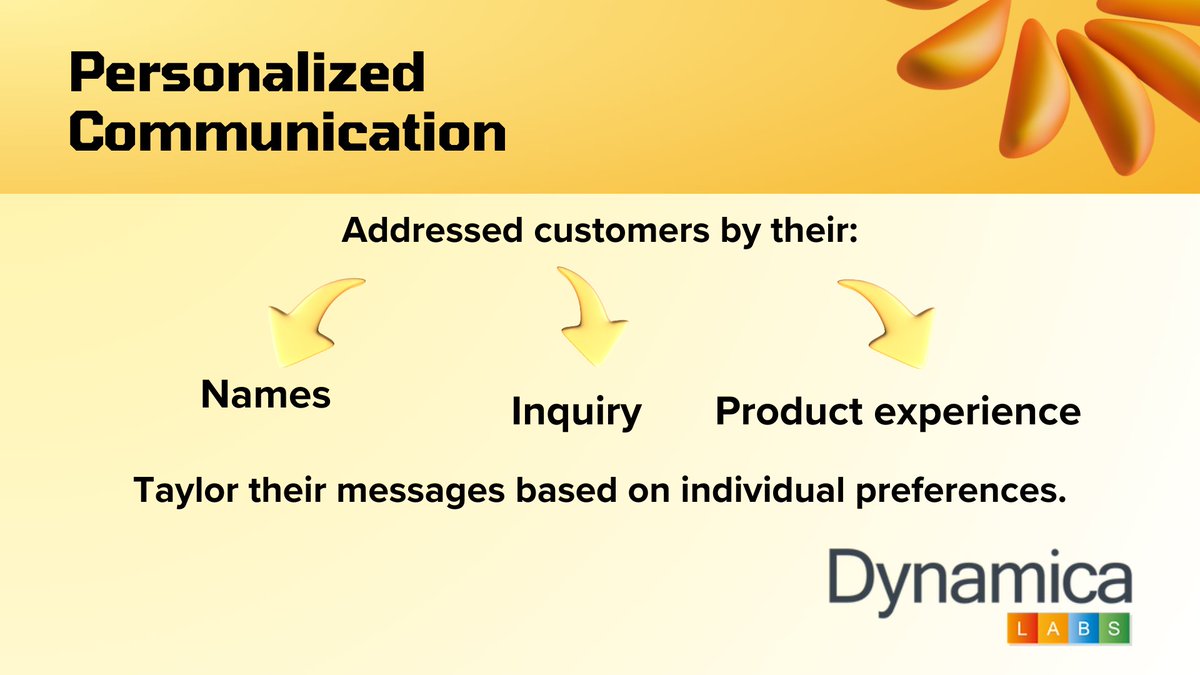 Personalized Communication

Addressed customers by their:

Names

Inquiry

Product experience

Taylor their messages based on individual preferences.

Dynamica
LABS